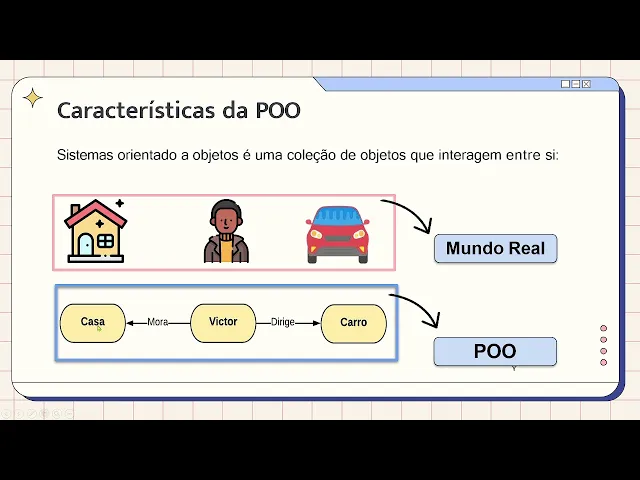 Características da POO

Sistemas orientado a objetos é uma coleção de objetos que interagem entre si:

Mundo Real

Casa Mora Victor Dirige Carro

POO